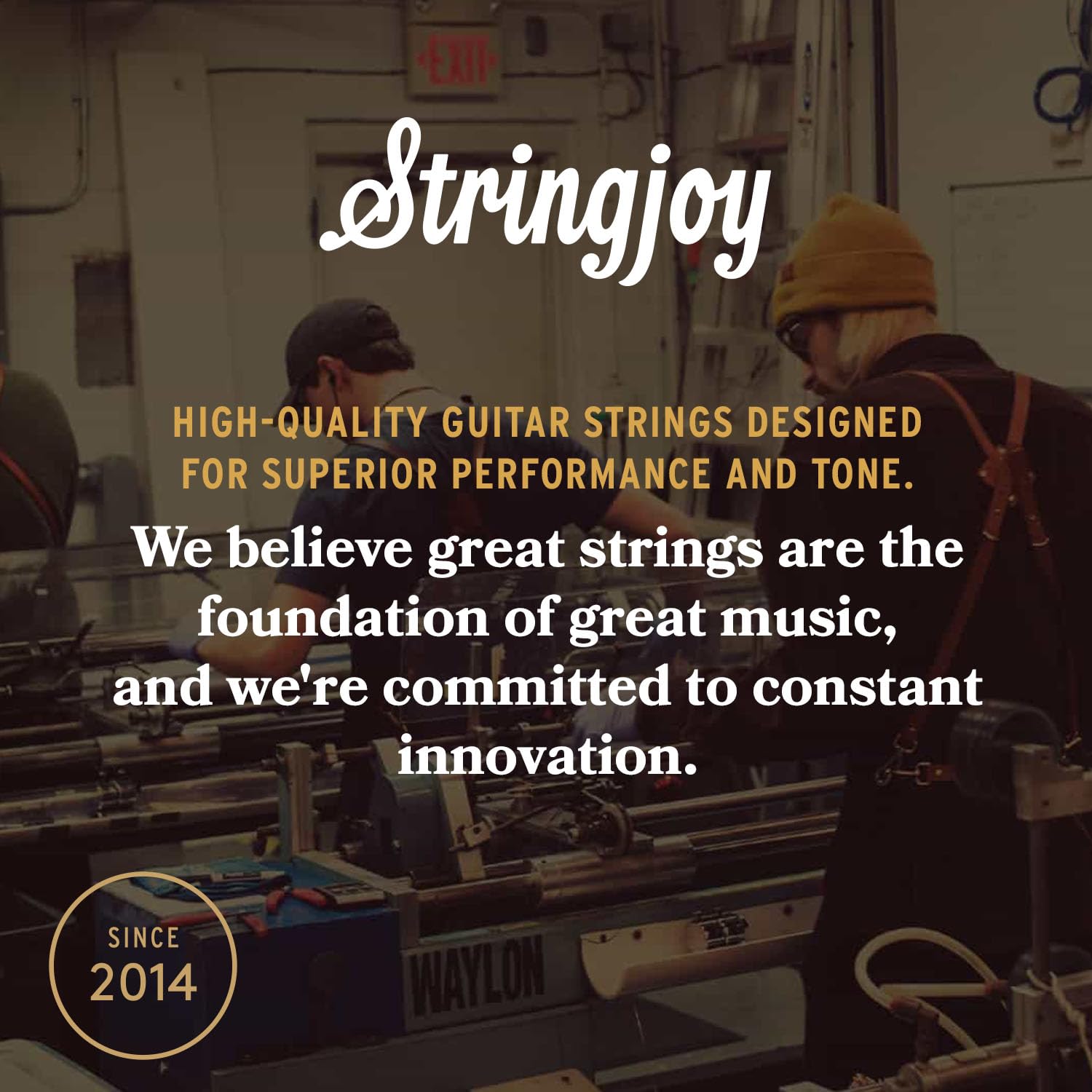 EXIT

Stringjoy

HIGH-QUALITY GUITAR STRINGS DESIGNED FOR SUPERIOR PERFORMANCE AND TONE.

We believe great strings are the foundation of great music, and we're committed to constant innovation.

SINCE 2014

WAYLON